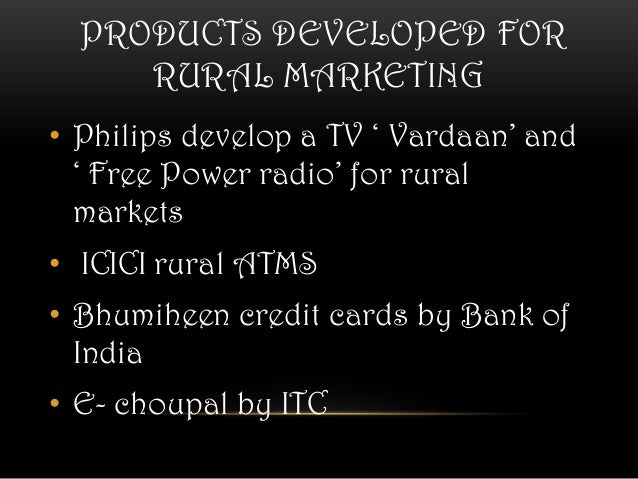 PRODUCTS DEVELOPED FOR RURAL MARKETING

• Philips develop a TV ‘ Vardaan’ and ‘ Free Power radio’ for rural markets

• ICICI rural ATMS

• Bhumiheen credit cards by Bank of India

• E- choupal by ITC